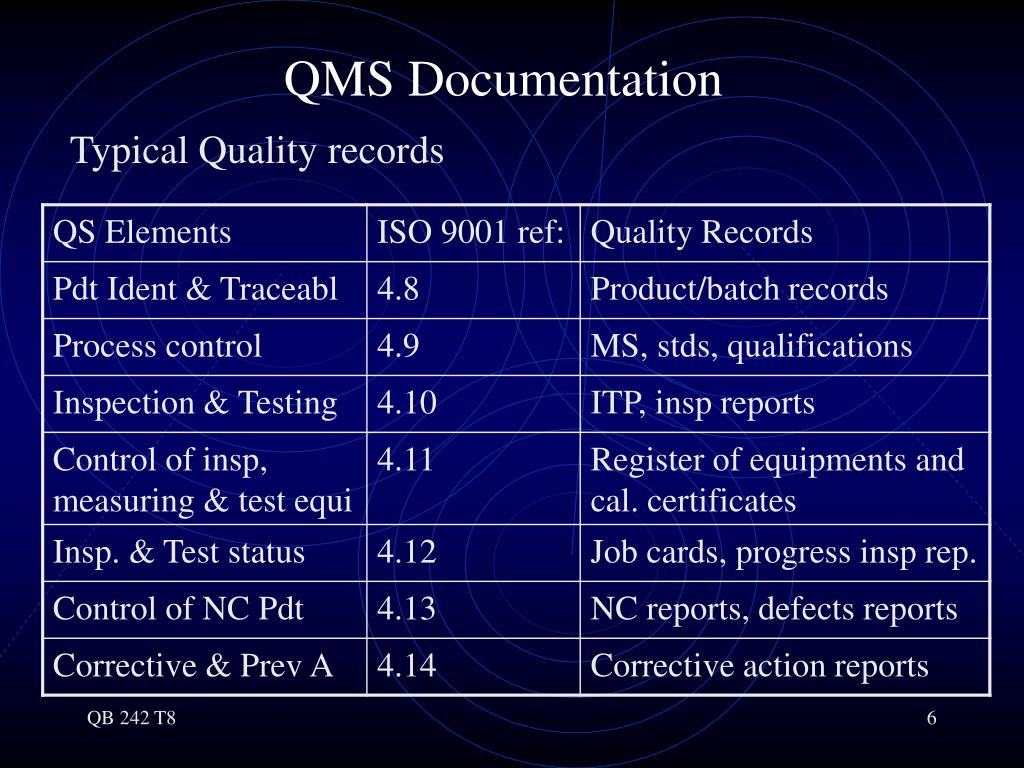 QMS Documentation

Typical Quality records

| QS Elements | ISO 9001 ref: | Quality Records |
|---|---|---|
| Pdt Ident & Traceabl | 4.8 | Product/batch records |
| Process control | 4.9 | MS, stds, qualifications |
| Inspection & Testing | 4.10 | ITP, insp reports |
| Control of insp, measuring & test equi | 4.11 | Register of equipments and cal. certificates |
| Insp. & Test status | 4.12 | Job cards, progress insp rep. |
| Control of NC Pdt | 4.13 | NC reports, defects reports |
| Corrective & Prev A | 4.14 | Corrective action reports |

QB 242 T8

6